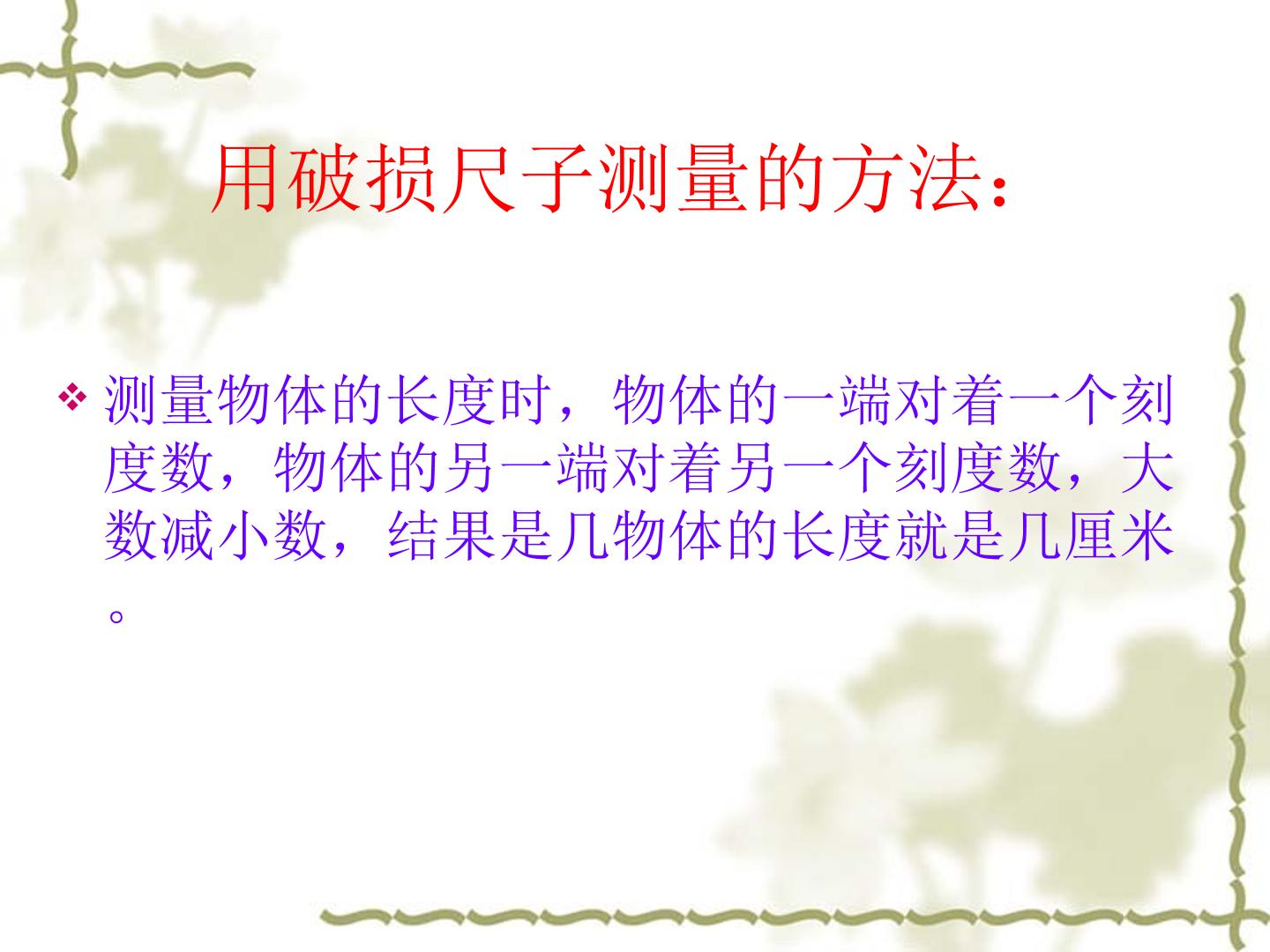 用破损尺子测量的方法：

❖ 测量物体的长度时，物体的一端对着一个刻度数，物体的另一端对着另一个刻度数，大数减小数，结果是几物体的长度就是几厘米。